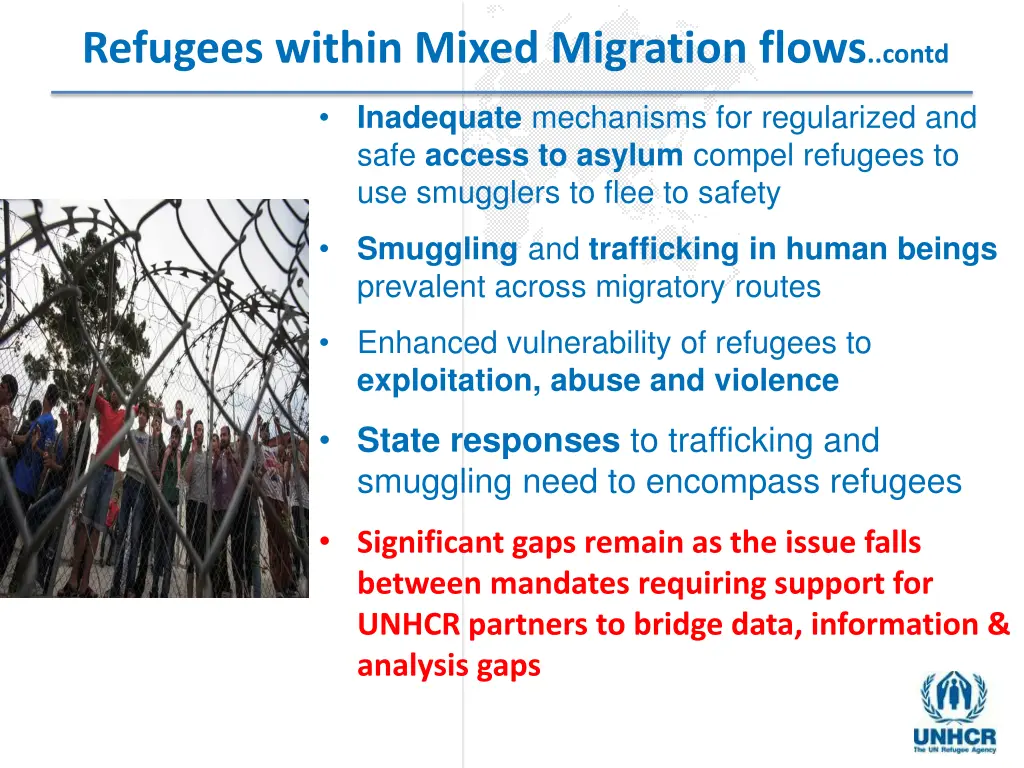 Refugees within Mixed Migration flows..contd

• Inadequate mechanisms for regularized and safe access to asylum compel refugees to use smugglers to flee to safety

• Smuggling and trafficking in human beings prevalent across migratory routes

• Enhanced vulnerability of refugees to exploitation, abuse and violence

• State responses to trafficking and smuggling need to encompass refugees

• Significant gaps remain as the issue falls between mandates requiring support for UNHCR partners to bridge data, information & analysis gaps

UNHCR
The UN Refugee Agency